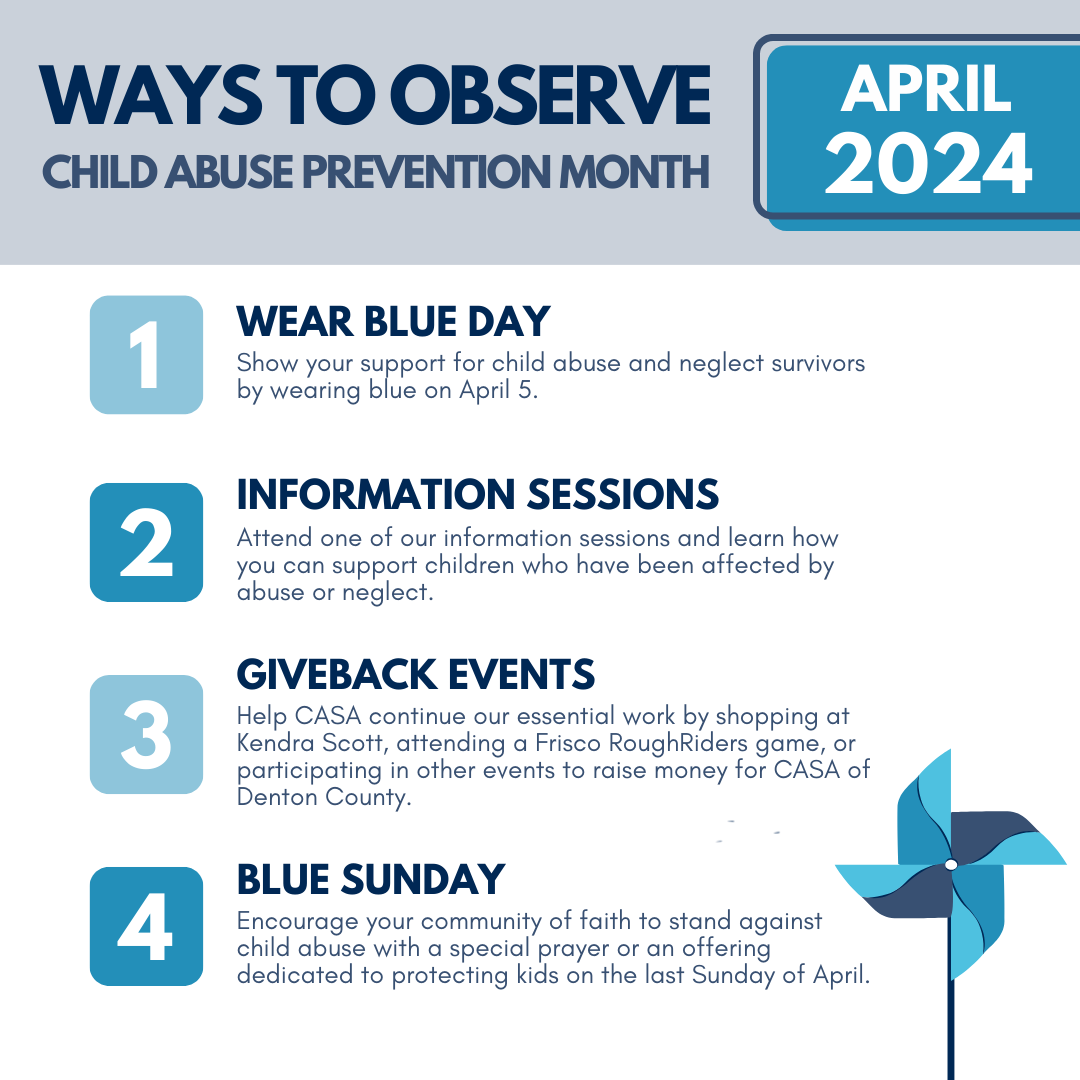 WAYS TO OBSERVE
CHILD ABUSE PREVENTION MONTH

APRIL
2024

1
WEAR BLUE DAY
Show your support for child abuse and neglect survivors by wearing blue on April 5.

2
INFORMATION SESSIONS
Attend one of our information sessions and learn how you can support children who have been affected by abuse or neglect.

3
GIVEBACK EVENTS
Help CASA continue our essential work by shopping at Kendra Scott, attending a Frisco RoughRiders game, or participating in other events to raise money for CASA of Denton County.

4
BLUE SUNDAY
Encourage your community of faith to stand against child abuse with a special prayer or an offering dedicated to protecting kids on the last Sunday of April.